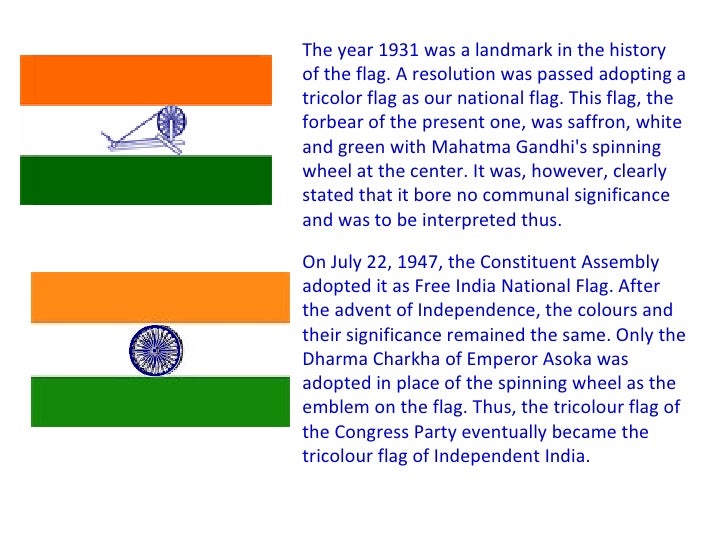 The year 1931 was a landmark in the history of the flag. A resolution was passed adopting a tricolor flag as our national flag. This flag, the forbear of the present one, was saffron, white and green with Mahatma Gandhi's spinning wheel at the center. It was, however, clearly stated that it bore no communal significance and was to be interpreted thus.

On July 22, 1947, the Constituent Assembly adopted it as Free India National Flag. After the advent of Independence, the colours and their significance remained the same. Only the Dharma Charkha of Emperor Asoka was adopted in place of the spinning wheel as the emblem on the flag. Thus, the tricolour flag of the Congress Party eventually became the tricolour flag of Independent India.